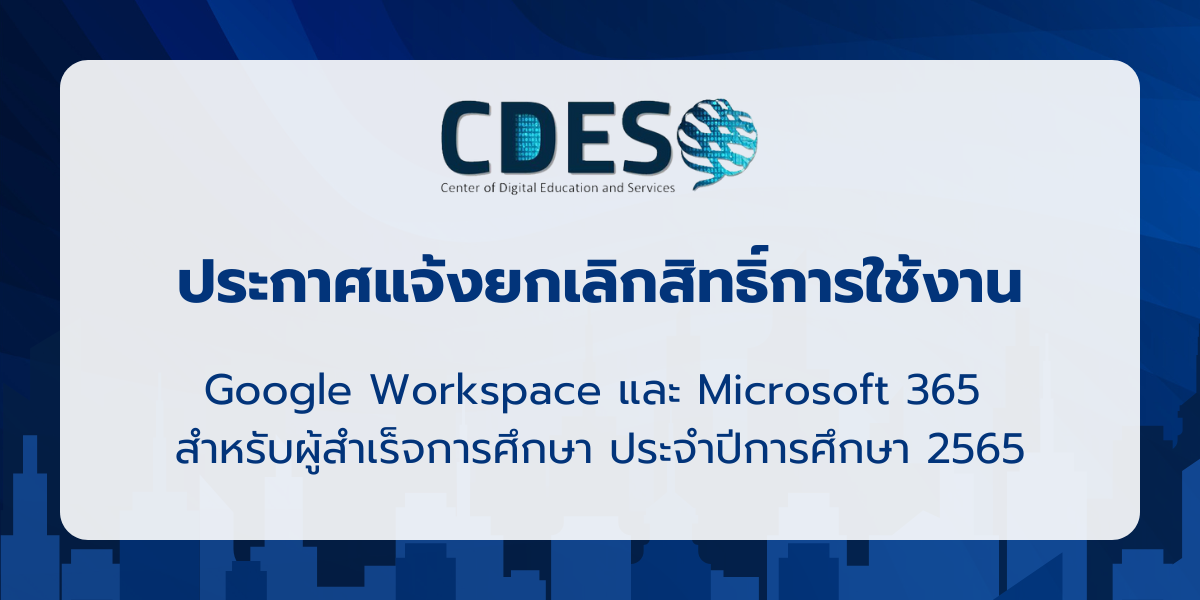 CDES
Center of Digital Education and Services

ประกาศแจ้งยกเลิกสิทธิ์การใช้งาน

Google Workspace และ Microsoft 365
สำหรับผู้สำเร็จการศึกษา ประจำปีการศึกษา 2565